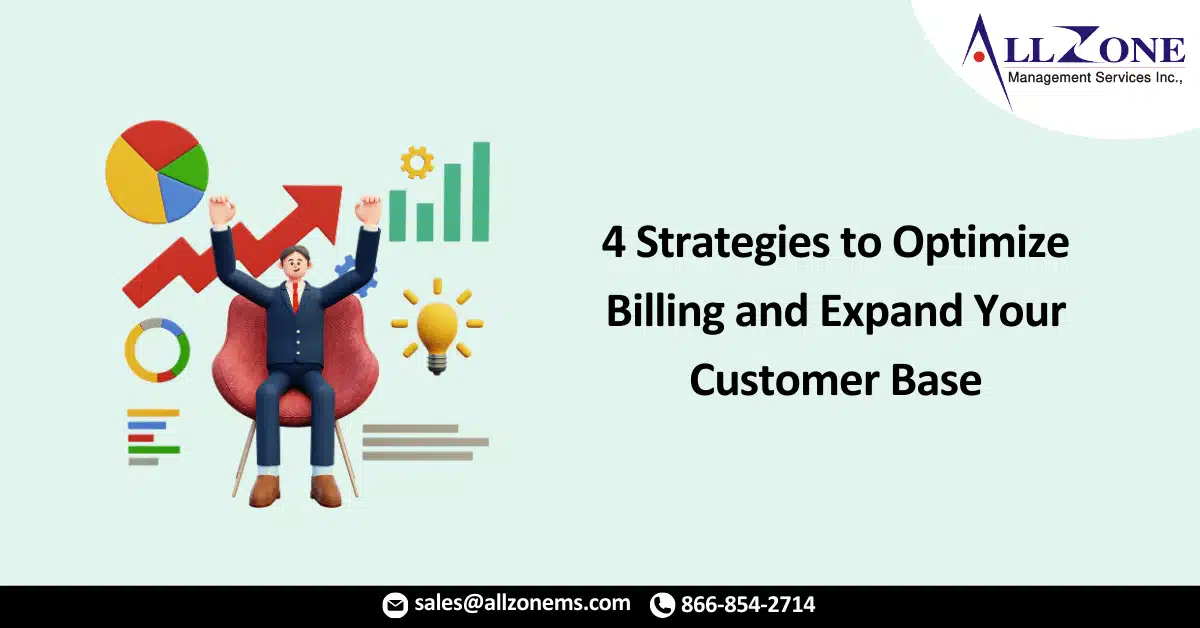 ALLZONE
Management Services Inc.,

4 Strategies to Optimize Billing and Expand Your Customer Base

sales@allzonems.com 866-854-2714